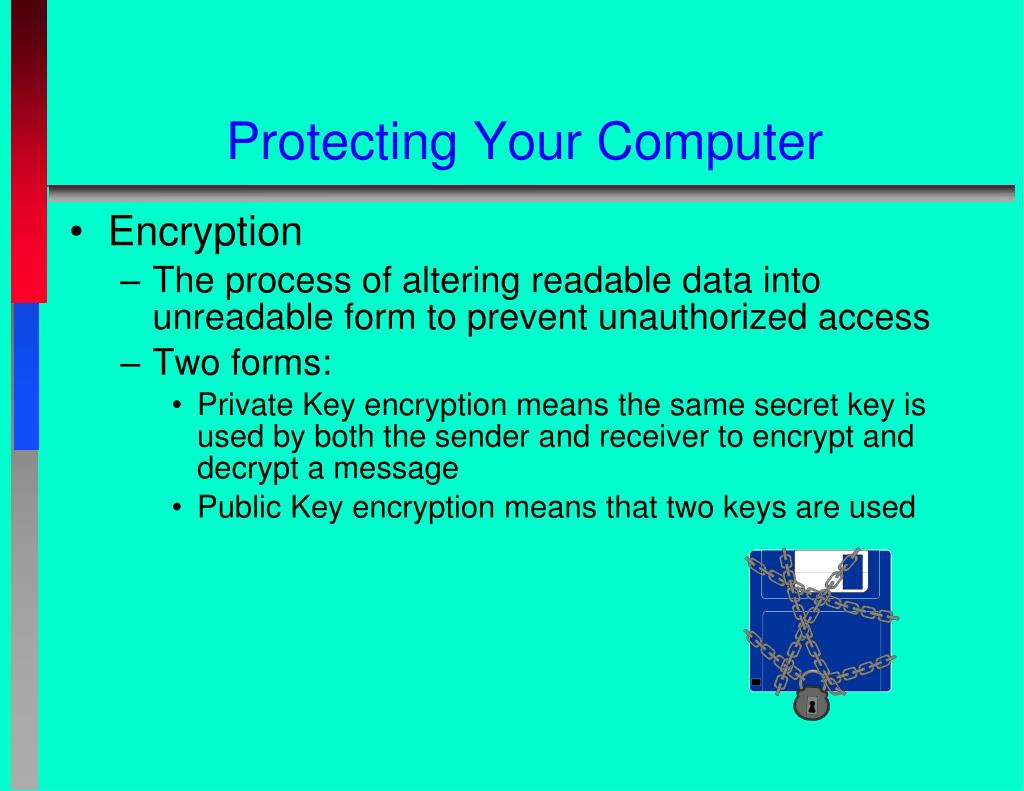 Protecting Your Computer

• Encryption
– The process of altering readable data into unreadable form to prevent unauthorized access
– Two forms:
• Private Key encryption means the same secret key is used by both the sender and receiver to encrypt and decrypt a message
• Public Key encryption means that two keys are used